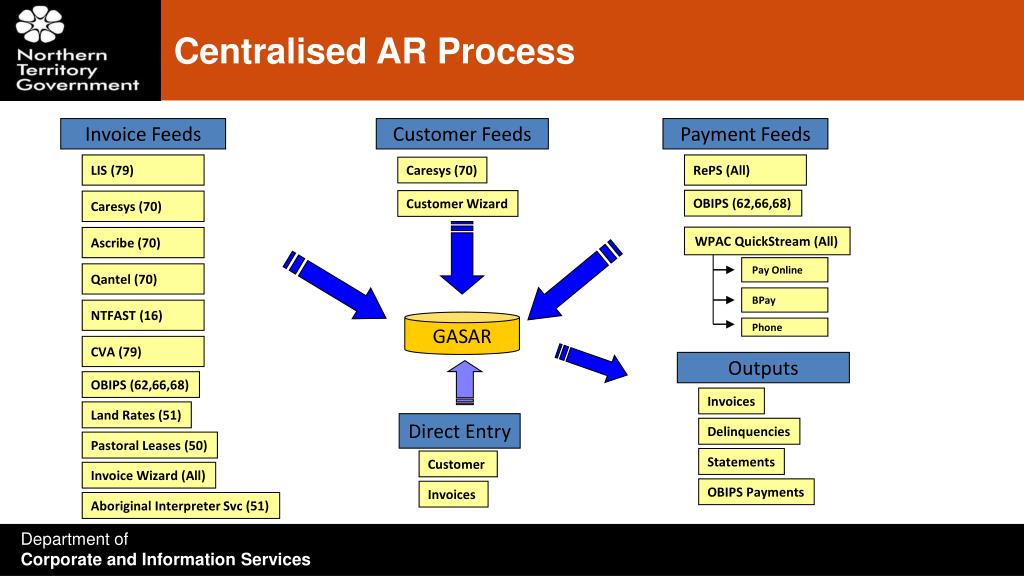 Northern Territory Government

Centralised AR Process

Invoice Feeds

LIS (79)

Caresys (70)

Ascribe (70)

Qantel (70)

NTFAST (16)

CVA (79)

OBIPS (62,66,68)

Land Rates (51)

Pastoral Leases (50)

Invoice Wizard (All)

Aboriginal Interpreter Svc (51)

Customer Feeds

Caresys (70)

Customer Wizard

GASAR

Direct Entry

Customer

Invoices

Payment Feeds

RePS (All)

OBIPS (62,66,68)

WPAC QuickStream (All)

Pay Online

BPay

Phone

Outputs

Invoices

Delinquencies

Statements

OBIPS Payments

Department of
Corporate and Information Services